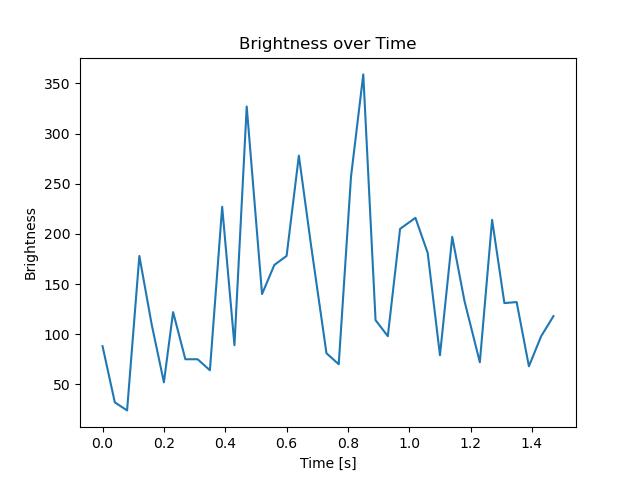 Brightness over Time

Brightness

350
300
250
200
150
100
50

0.0 0.2 0.4 0.6 0.8 1.0 1.2 1.4

Time [s]